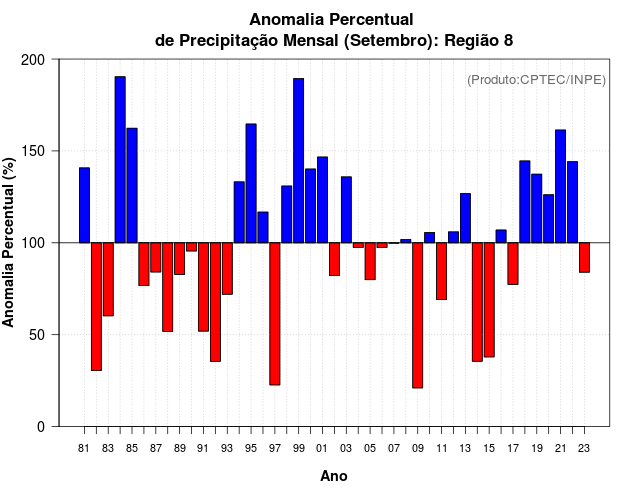 Anomalia Percentual
de Precipitação Mensal (Setembro): Região 8

(Produto:CPTEC/INPE)

Anomalia Percentual (%)

200
150
100
50
0

81 83 85 87 89 91 93 95 97 99 01 03 05 07 09 11 13 15 17 19 21 23

Ano